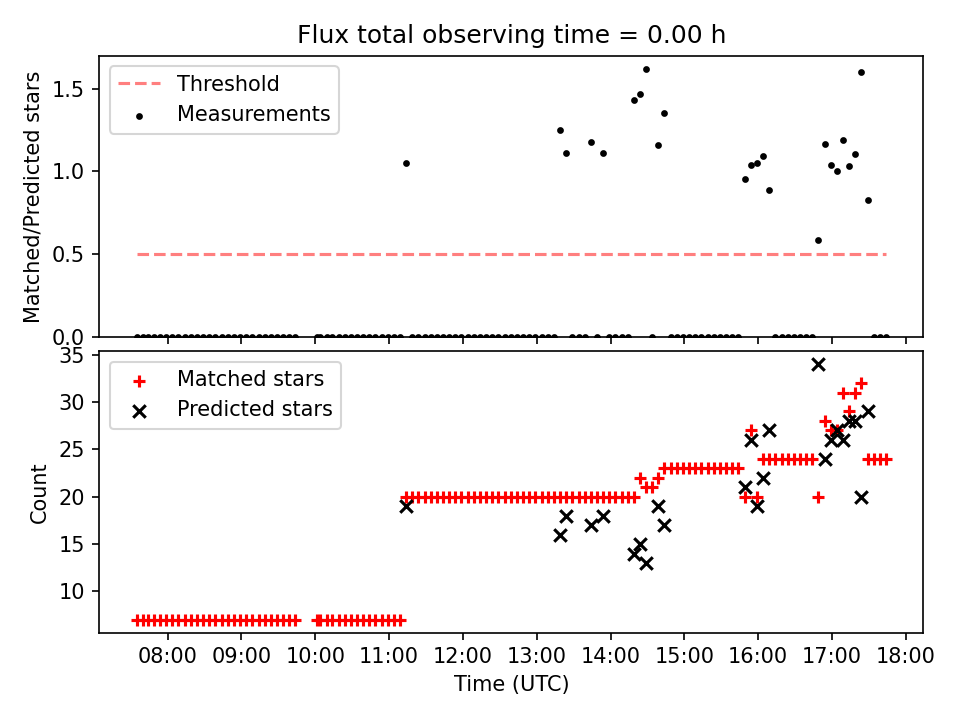 Flux total observing time = 0.00 h

Threshold
Measurements

Matched/Predicted stars
1.5
1.0
0.5
0.0

Matched stars
Predicted stars

Count
35
30
25
20
15
10

08:00
09:00
10:00
11:00
12:00
13:00
14:00
15:00
16:00
17:00
18:00
Time (UTC)